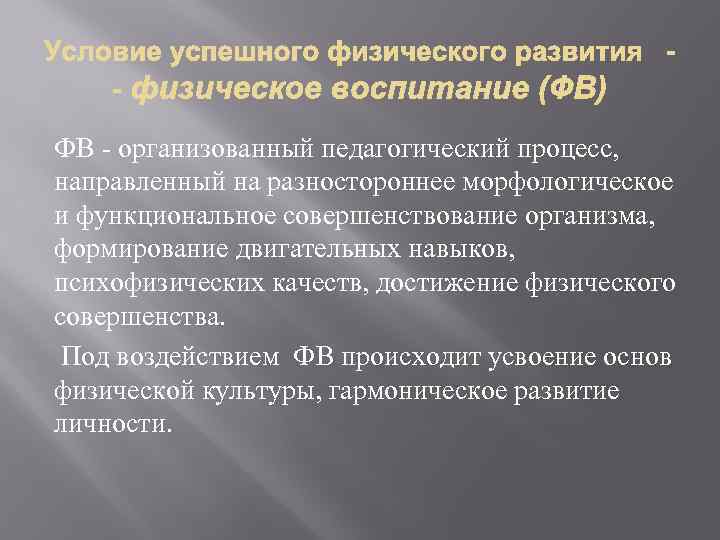 Условие успешного физического развития - - физическое воспитание (ФВ)

ФВ - организованный педагогический процесс, направленный на разностороннее морфологическое и функциональное совершенствование организма, формирование двигательных навыков, психофизических качеств, достижение физического совершенства.

Под воздействием ФВ происходит усвоение основ физической культуры, гармоническое развитие личности.